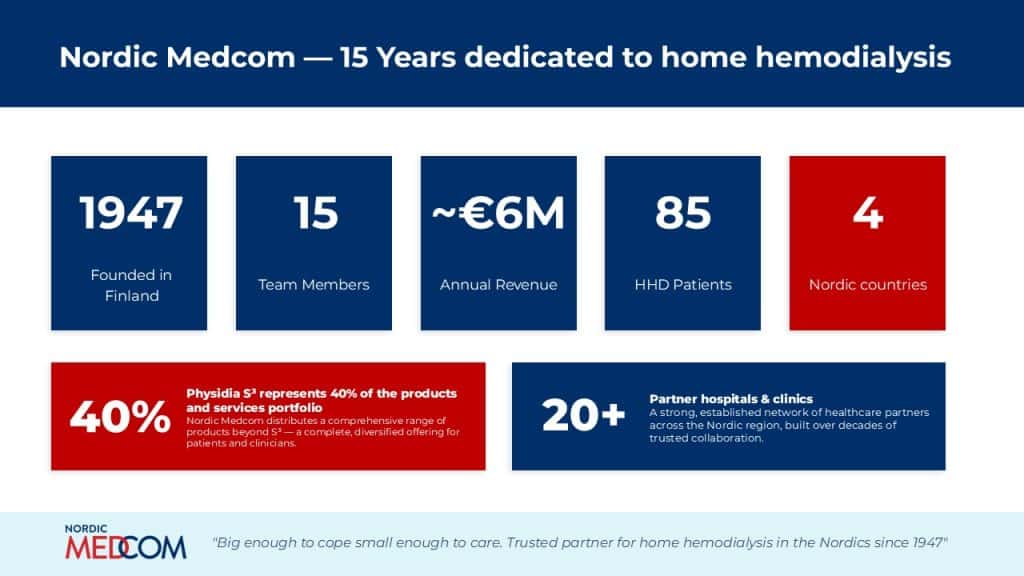 Nordic Medcom — 15 Years dedicated to home hemodialysis

1947
Founded in Finland

15
Team Members

~€6M
Annual Revenue

85
HHD Patients

4
Nordic countries

40%
Physidia S³ represents 40% of the products and services portfolio
Nordic Medcom distributes a comprehensive range of products beyond S³ — a complete, diversified offering for patients and clinicians.

20+
Partner hospitals & clinics
A strong, established network of healthcare partners across the Nordic region, built over decades of trusted collaboration.

NORDIC MEDCOM

"Big enough to cope small enough to care. Trusted partner for home hemodialysis in the Nordics since 1947"